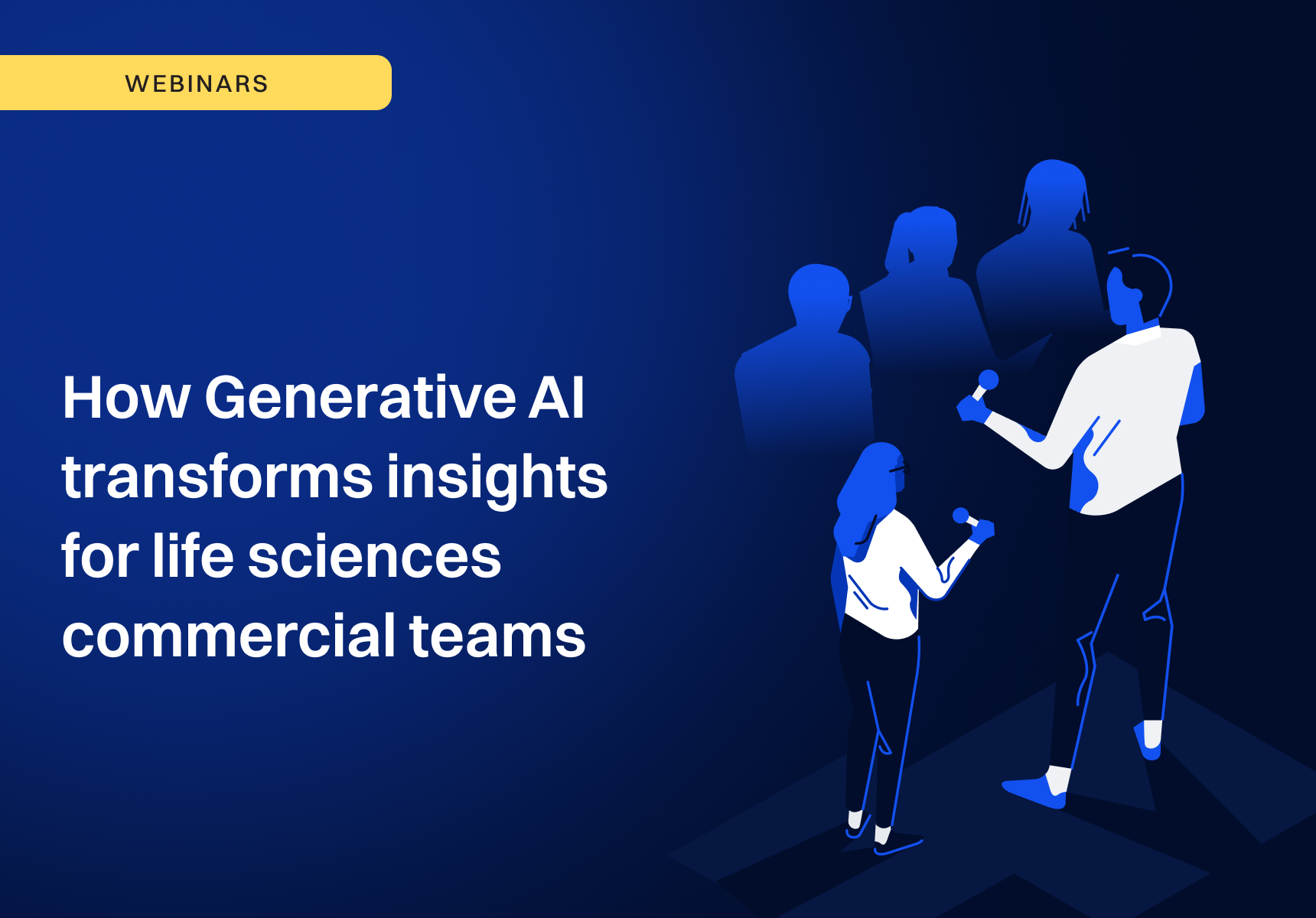 WEBINARS

How Generative AI transforms insights for life sciences commercial teams